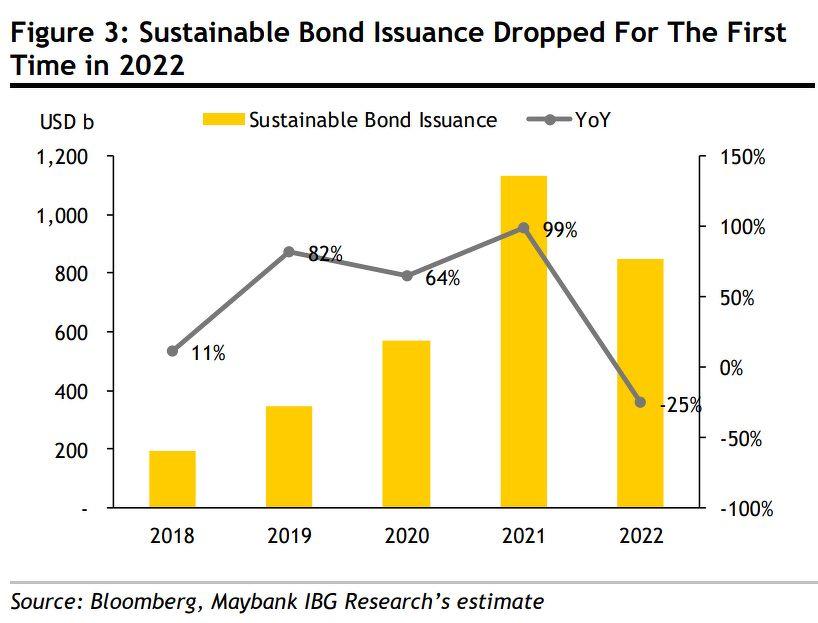 Figure 3: Sustainable Bond Issuance Dropped For The First Time in 2022

USD b

Sustainable Bond Issuance
YoY

1,200
1,000
800
600
400
200
-

150%
100%
50%
0%
-50%
-100%

11%
82%
64%
99%
-25%

2018
2019
2020
2021
2022

Source: Bloomberg, Maybank IBG Research's estimate